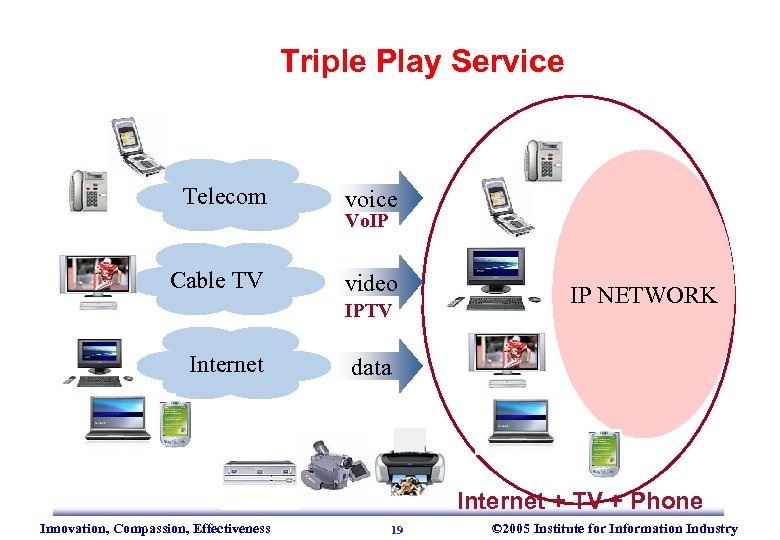 Triple Play Service

Telecom

voice
VoIP

Cable TV

video
IPTV

Internet

data

IP NETWORK

Internet + TV + Phone

Innovation, Compassion, Effectiveness 19 ©2005 Institute for Information Industry